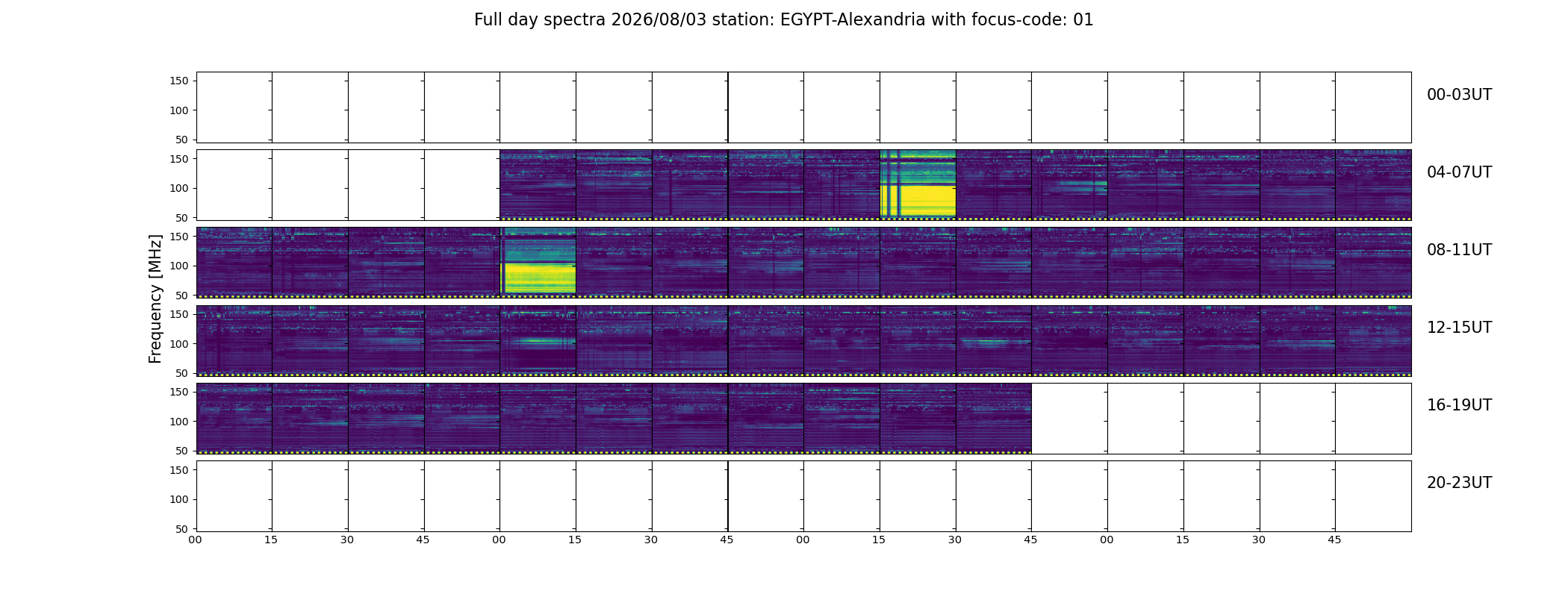 Full day spectra 2026/08/03 station: EGYPT-Alexandria with focus-code: 01

Frequency [MHz]

150
100
50
00-03UT

150
100
50
04-07UT

150
100
50
08-11UT

150
100
50
12-15UT

150
100
50
16-19UT

150
100
50
20-23UT

00 15 30 45 00 15 30 45 00 15 30 45 00 15 30 45